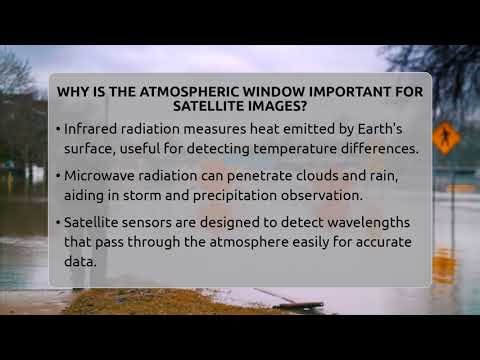 WHY IS THE ATMOSPHERIC WINDOW IMPORTANT FOR SATELLITE IMAGES?

• Infrared radiation measures heat emitted by Earth's surface, useful for detecting temperature differences.

• Microwave radiation can penetrate clouds and rain, aiding in storm and precipitation observation.

• Satellite sensors are designed to detect wavelengths that pass through the atmosphere easily for accurate data.